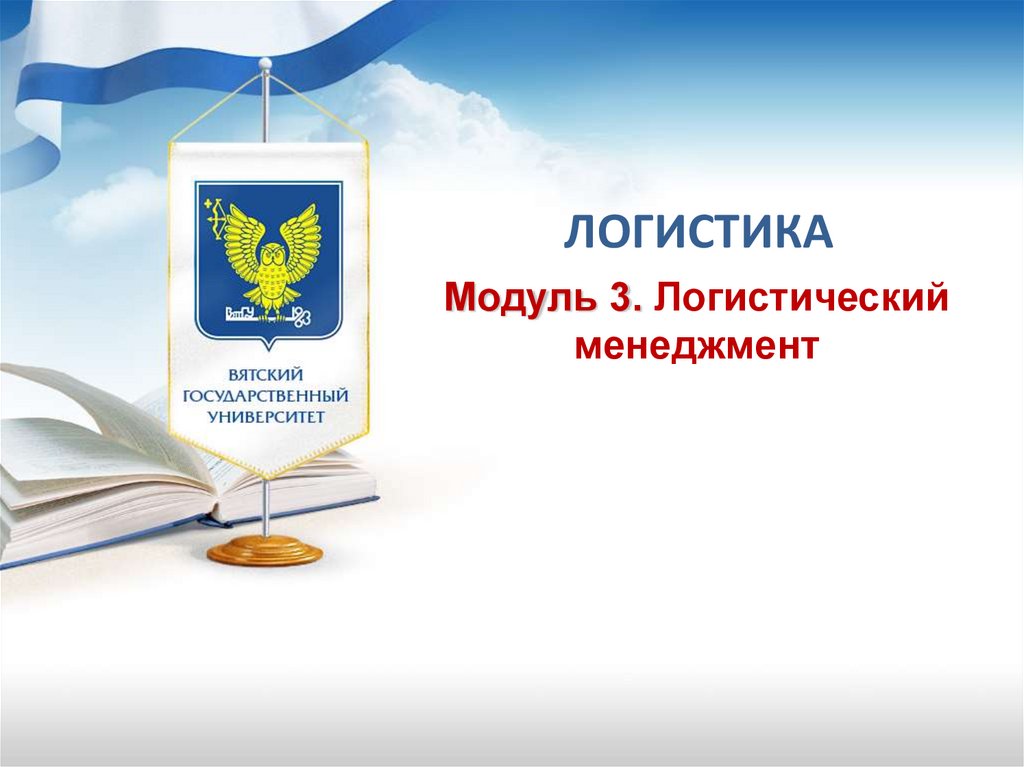 ВятГУ
ВЯТСКИЙ ГОСУДАРСТВЕННЫЙ УНИВЕРСИТЕТ

ЛОГИСТИКА

Модуль 3. Логистический менеджмент